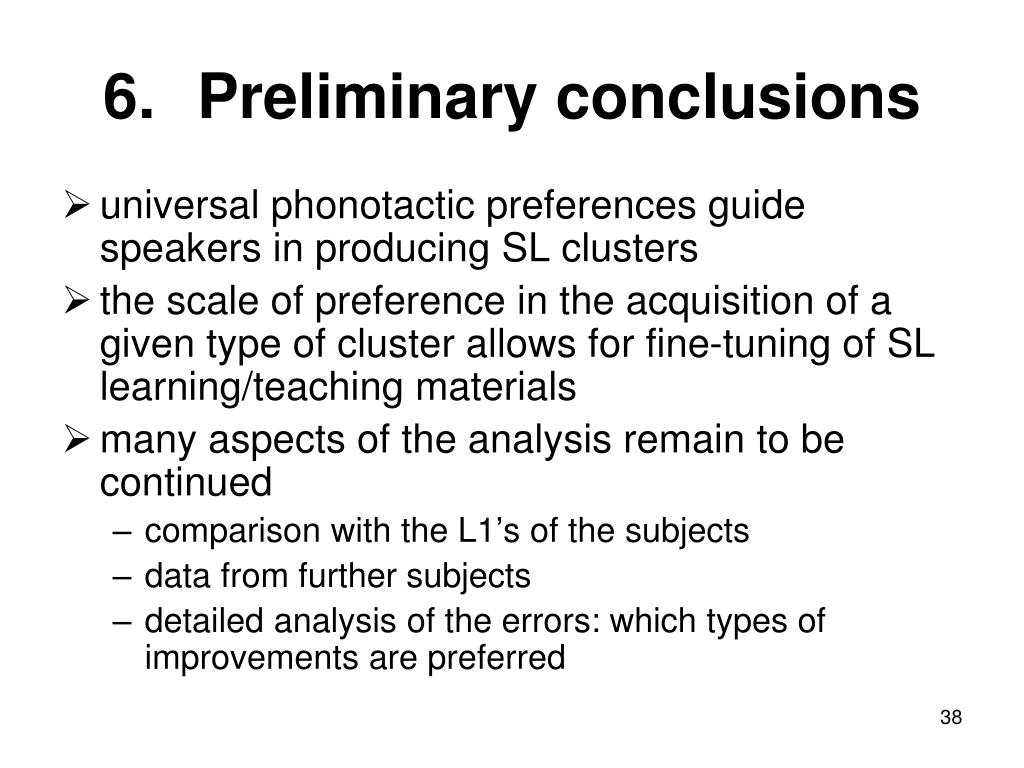 6. Preliminary conclusions

➢ universal phonotactic preferences guide speakers in producing SL clusters

➢ the scale of preference in the acquisition of a given type of cluster allows for fine-tuning of SL learning/teaching materials

➢ many aspects of the analysis remain to be continued

– comparison with the L1’s of the subjects

– data from further subjects

– detailed analysis of the errors: which types of improvements are preferred

38